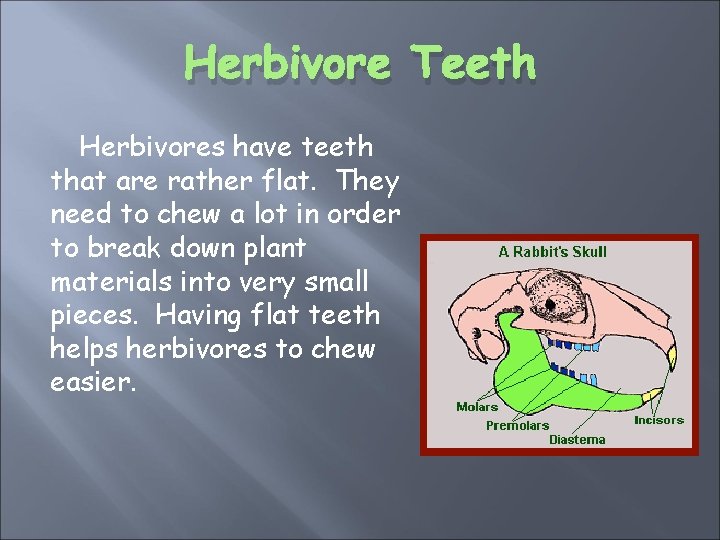 Herbivore Teeth

Herbivores have teeth that are rather flat. They need to chew a lot in order to break down plant materials into very small pieces. Having flat teeth helps herbivores to chew easier.

A Rabbit's Skull

Molars

Premolars

Diastema

Incisors